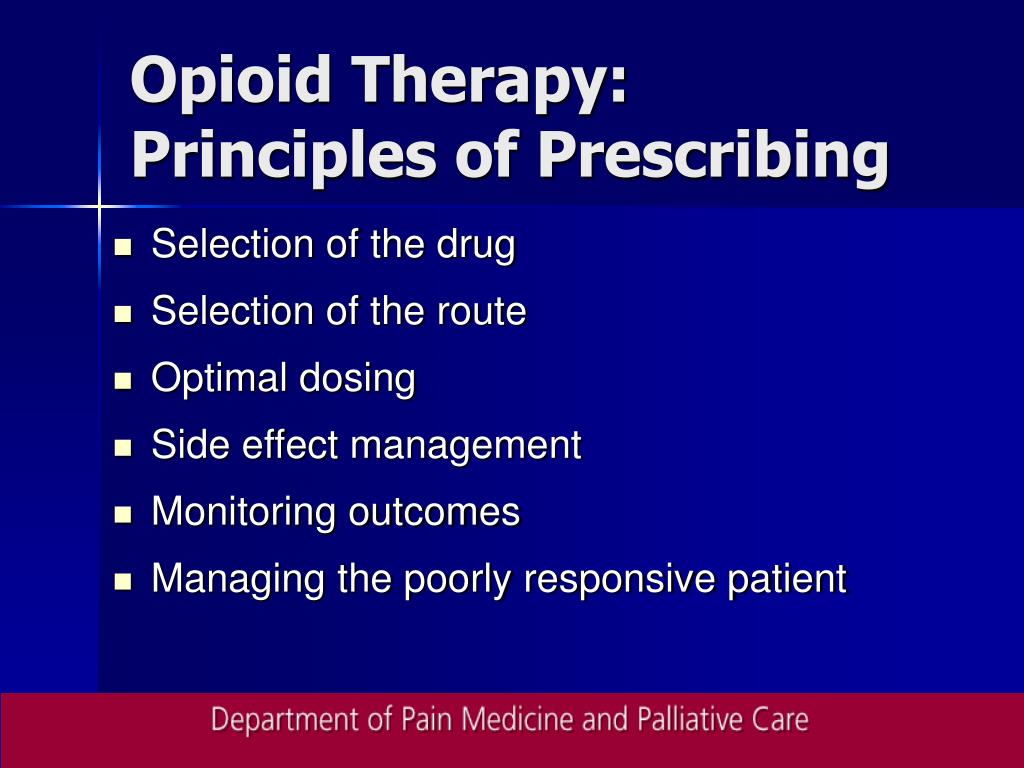 Opioid Therapy:
Principles of Prescribing

- Selection of the drug
- Selection of the route
- Optimal dosing
- Side effect management
- Monitoring outcomes
- Managing the poorly responsive patient

Department of Pain Medicine and Palliative Care